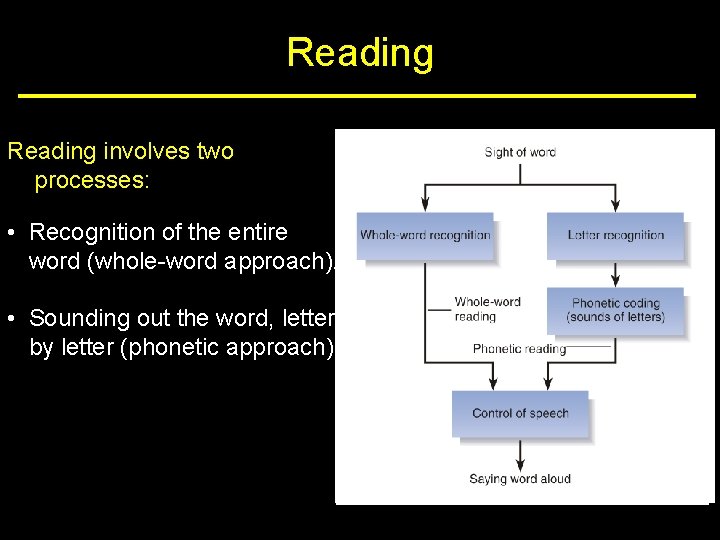 Reading

Reading involves two processes:

• Recognition of the entire word (whole-word approach).

• Sounding out the word, letter by letter (phonetic approach)

Sight of word

Whole-word recognition

Letter recognition

Whole-word reading

Phonetic coding (sounds of letters)

Phonetic reading

Control of speech

Saying word aloud